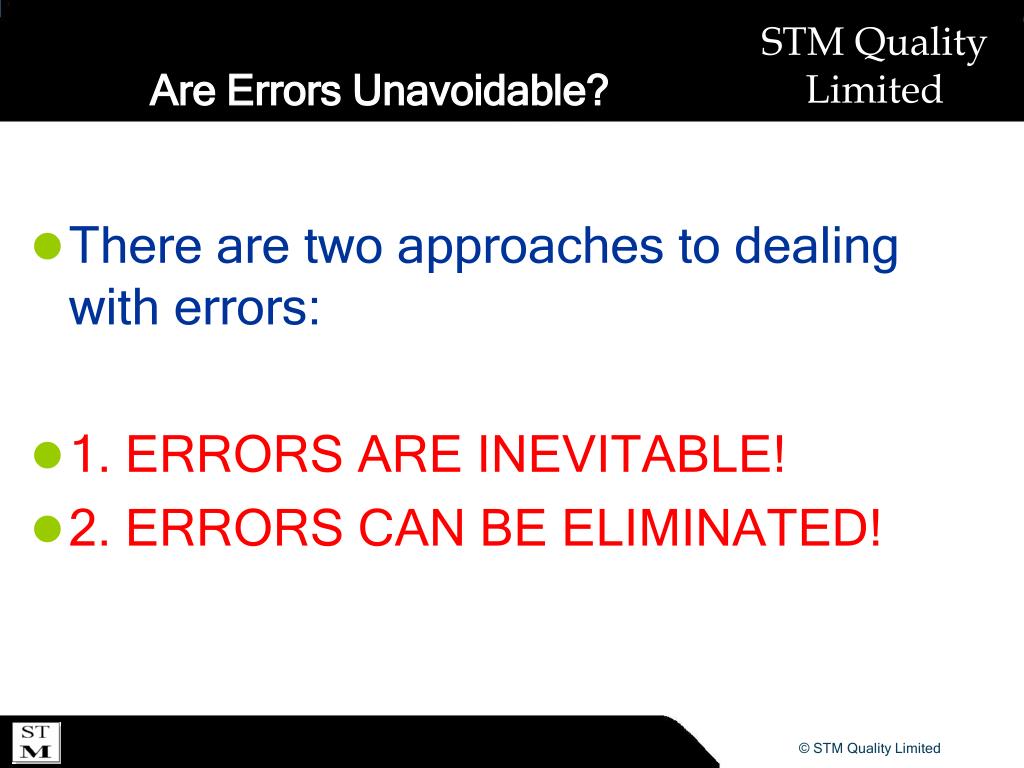 Are Errors Unavoidable?

STM Quality Limited

There are two approaches to dealing with errors:

1. ERRORS ARE INEVITABLE!

2. ERRORS CAN BE ELIMINATED!

ST M

© STM Quality Limited